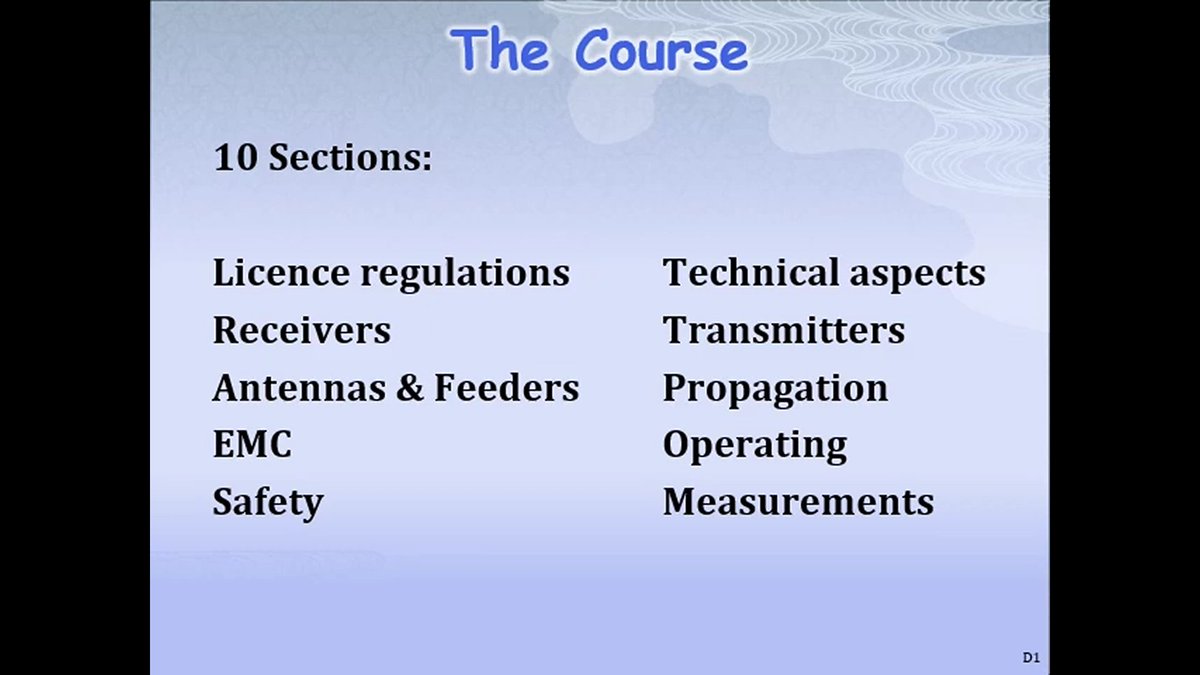 The Course

10 Sections:

Licence regulations
Receivers
Antennas & Feeders
EMC
Safety

Technical aspects
Transmitters
Propagation
Operating
Measurements

D1